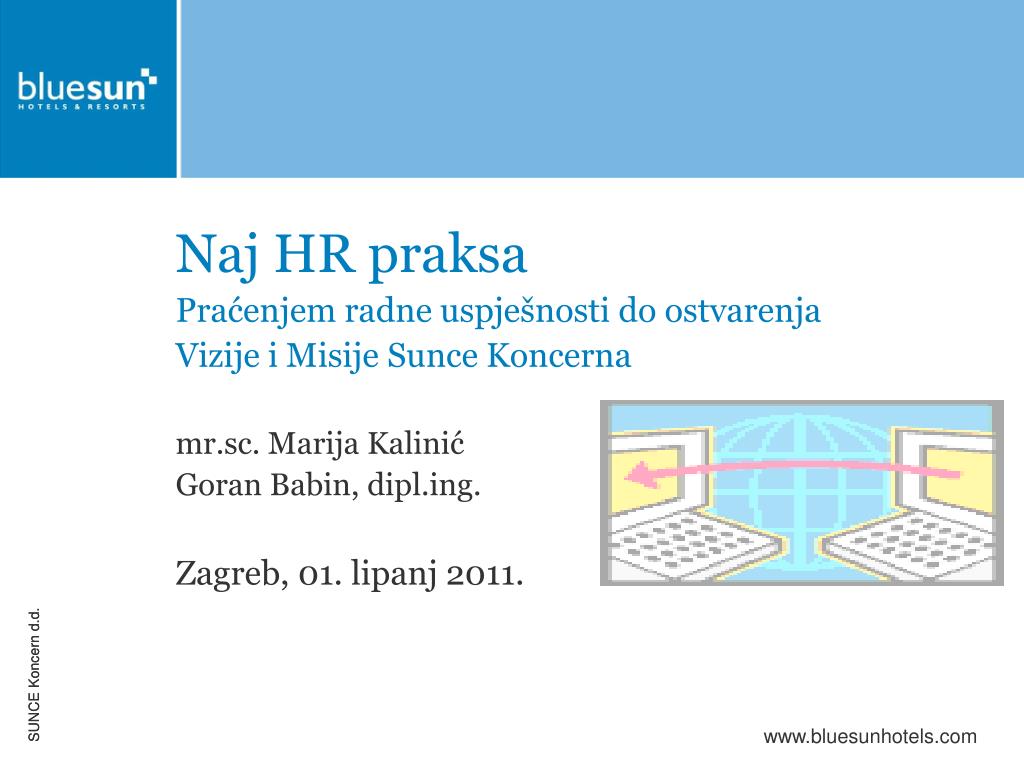 bluesun
HOTELS & RESORTS

Naj HR praksa
Praćenjem radne uspješnosti do ostvarenja Vizije i Misije Sunce Koncerna

mr.sc. Marija Kalinić
Goran Babin, dipl.ing.

Zagreb, 01. lipanj 2011.

SUNCE Koncern d.d.

www.bluesunhotels.com